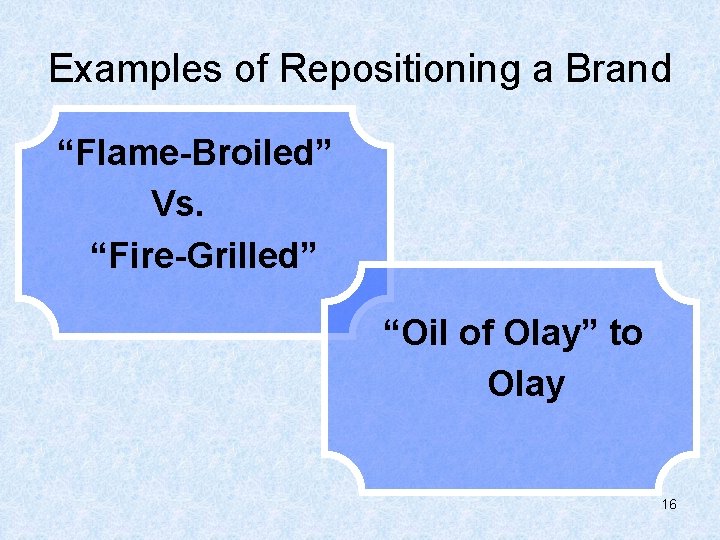 Examples of Repositioning a Brand

“Flame-Broiled”
Vs.
“Fire-Grilled”

“Oil of Olay” to
Olay

16